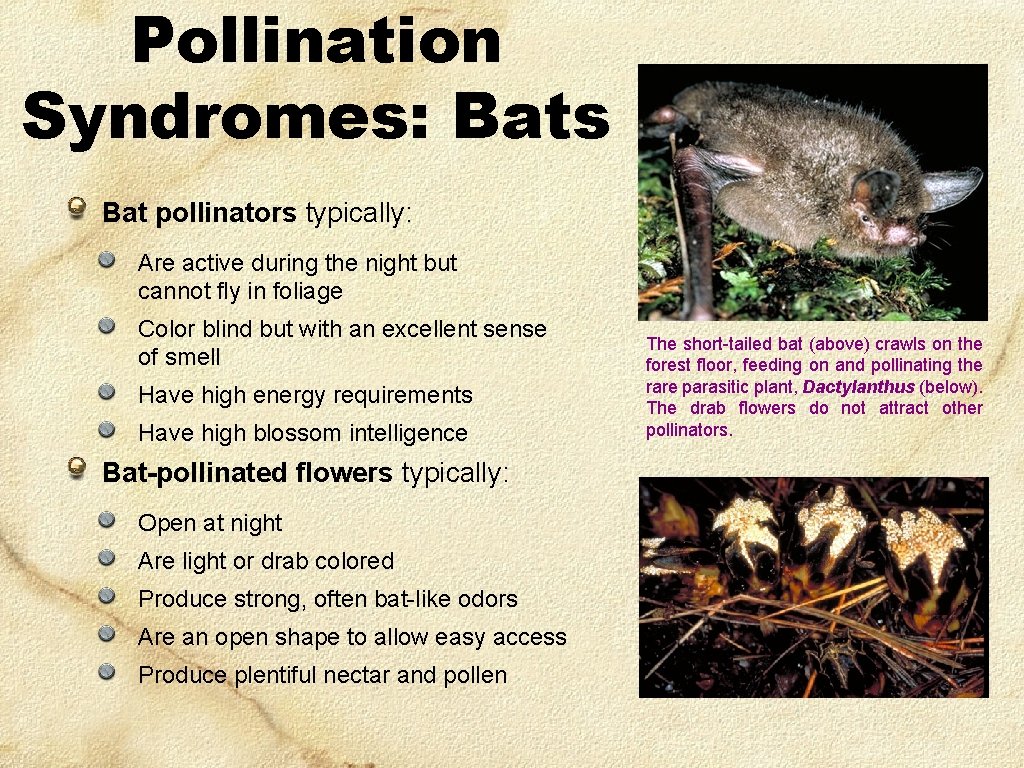 Pollination Syndromes: Bats

Bat pollinators typically:

Are active during the night but cannot fly in foliage

Color blind but with an excellent sense of smell

Have high energy requirements

Have high blossom intelligence

Bat-pollinated flowers typically:

Open at night

Are light or drab colored

Produce strong, often bat-like odors

Are an open shape to allow easy access

Produce plentiful nectar and pollen

The short-tailed bat (above) crawls on the forest floor, feeding on and pollinating the rare parasitic plant, Dactylanthus (below). The drab flowers do not attract other pollinators.